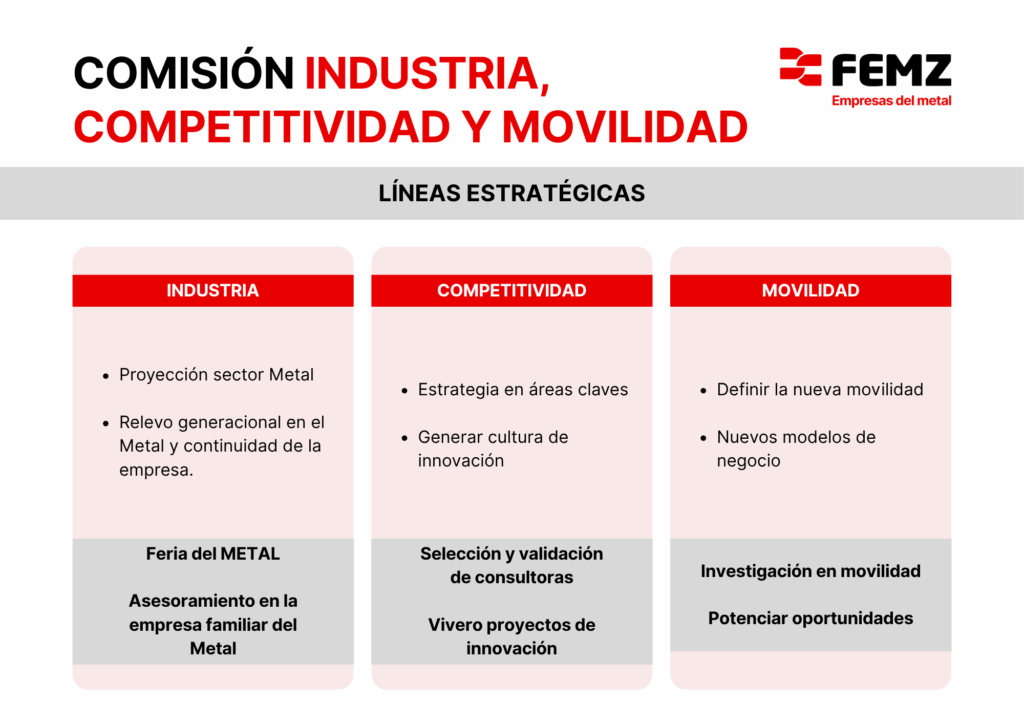 COMISIÓN INDUSTRIA, COMPETITIVIDAD Y MOVILIDAD

FEMZ
Empresas del metal

LÍNEAS ESTRATÉGICAS

INDUSTRIA

- Proyección sector Metal
- Relevo generacional en el Metal y continuidad de la empresa.

Feria del METAL

Asesoramiento en la empresa familiar del Metal

COMPETITIVIDAD

- Estrategia en áreas claves
- Generar cultura de innovación

Selección y validación de consultoras

Vivero proyectos de innovación

MOVILIDAD

- Definir la nueva movilidad
- Nuevos modelos de negocio

Investigación en movilidad

Potenciar oportunidades